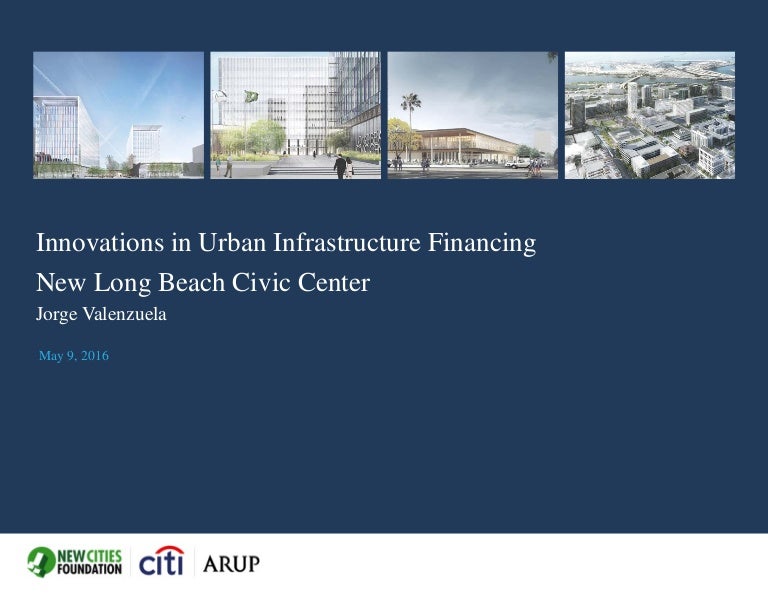 Innovations in Urban Infrastructure Financing

New Long Beach Civic Center

Jorge Valenzuela

May 9, 2016

NEW CITIES FOUNDATION citi ARUP